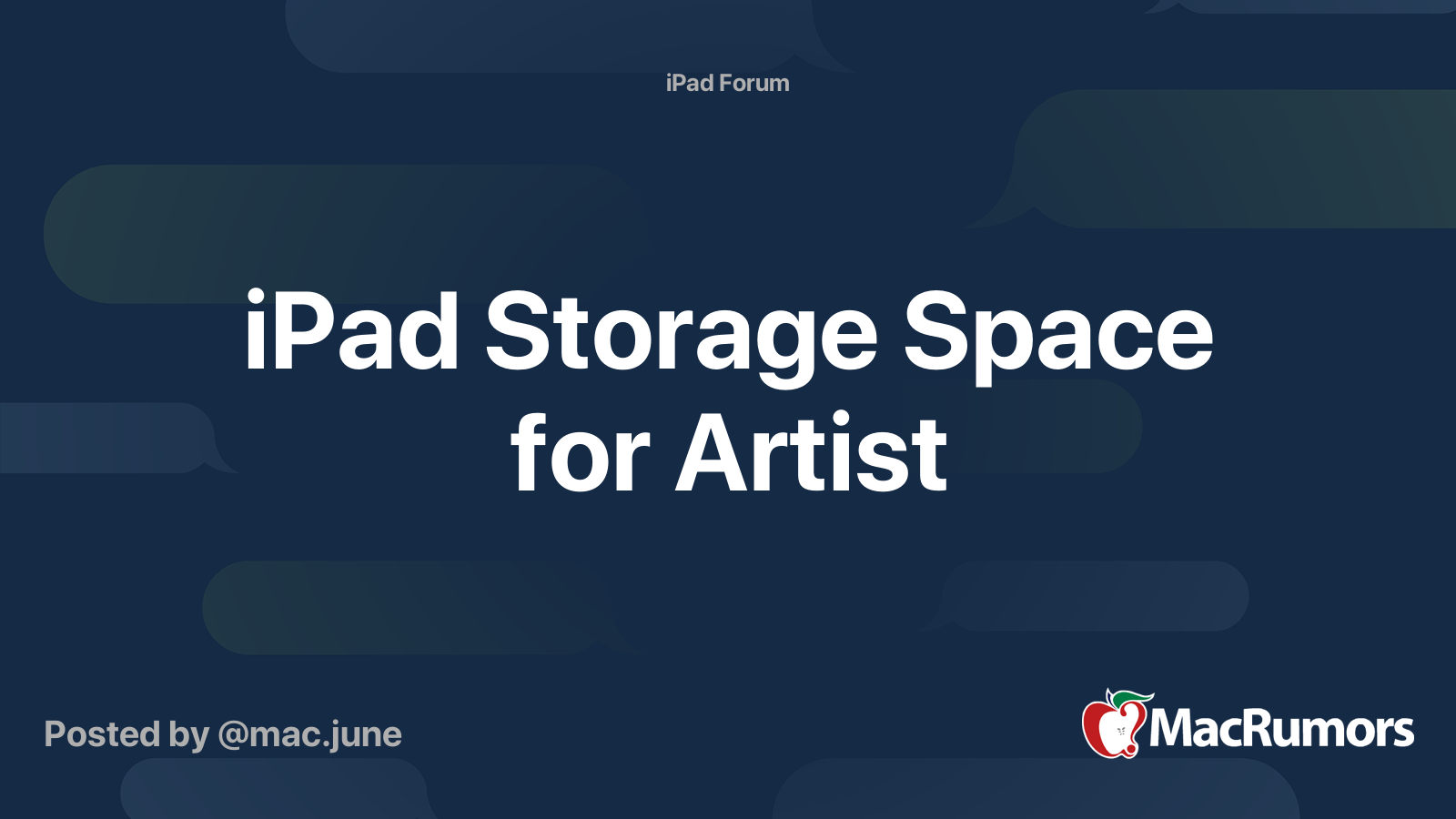 iPad Forum

iPad Storage Space for Artist

Posted by @mac.june

MacRumors